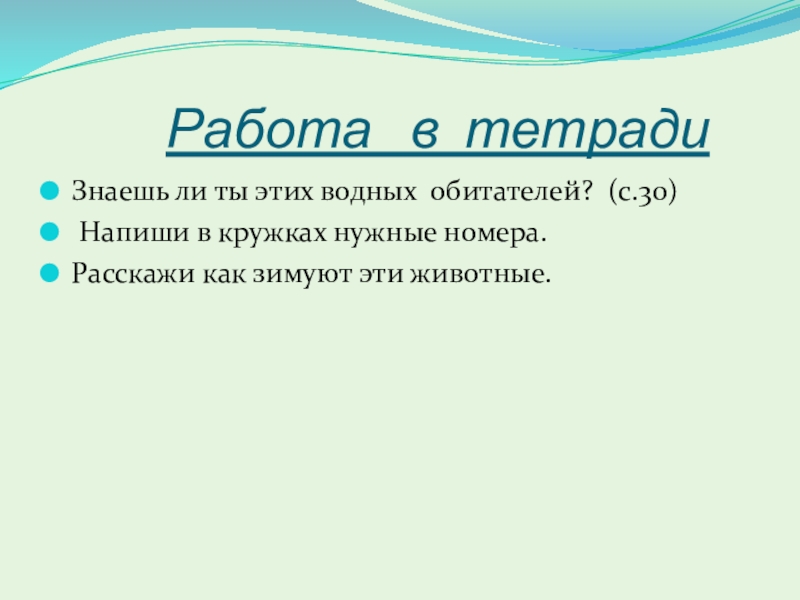 Работа в тетради

Знаешь ли ты этих водных обитателей? (с.30)

Напиши в кружках нужные номера.

Расскажи как зимуют эти животные.